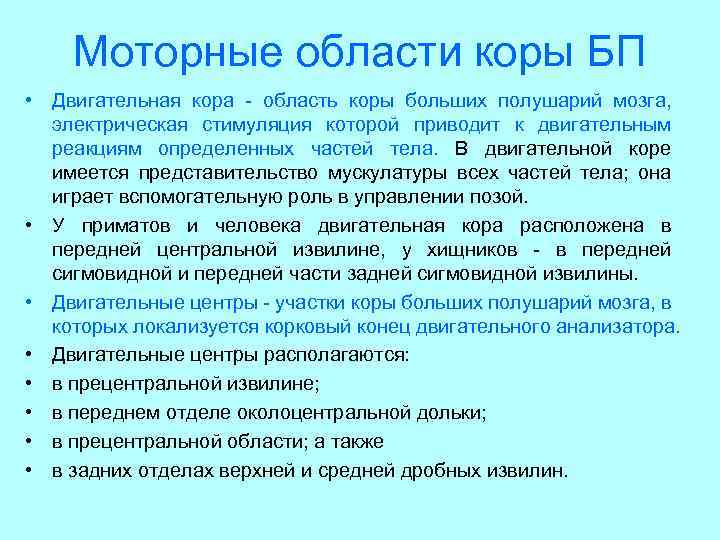 Моторные области коры БП

• Двигательная кора - область коры больших полушарий мозга, электрическая стимуляция которой приводит к двигательным реакциям определенных частей тела. В двигательной коре имеется представительство мускулатуры всех частей тела; она играет вспомогательную роль в управлении позой.
• У приматов и человека двигательная кора расположена в передней центральной извилине, у хищников - в передней сигмовидной и передней части задней сигмовидной извилины.
• Двигательные центры - участки коры больших полушарий мозга, в которых локализуется корковый конец двигательного анализатора.
• Двигательные центры располагаются:
• в прецентральной извилине;
• в переднем отделе околоцентральной дольки;
• в прецентральной области; а также
• в задних отделах верхней и средней дробных извилин.